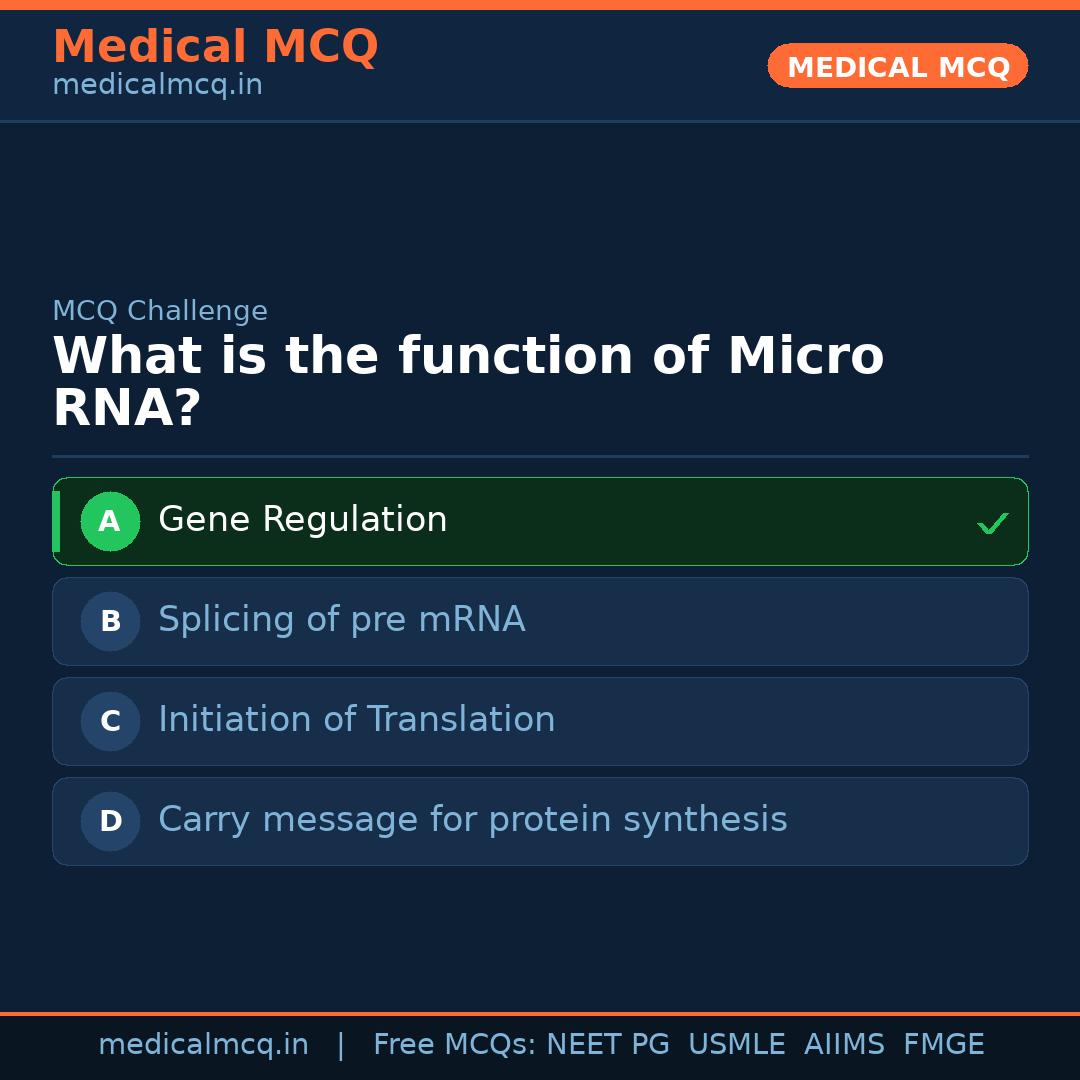 Medical MCQ
medicalmcq.in

MEDICAL MCQ

MCQ Challenge

What is the function of Micro RNA?

A Gene Regulation ✓

B Splicing of pre mRNA

C Initiation of Translation

D Carry message for protein synthesis

medicalmcq.in | Free MCQs: NEET PG USMLE AIIMS FMGE